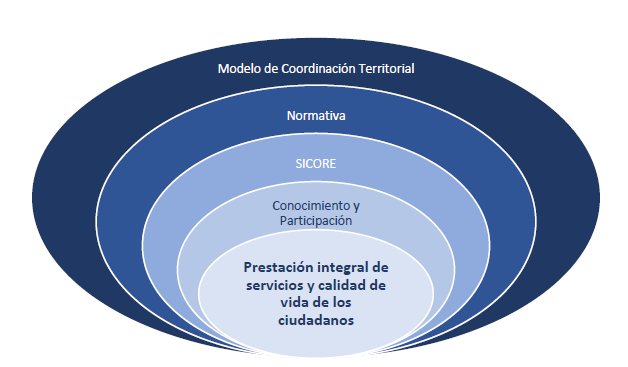 Modelo de Coordinación Territorial

Normativa

SICORE

Conocimiento y Participación

Prestación integral de servicios y calidad de vida de los ciudadanos